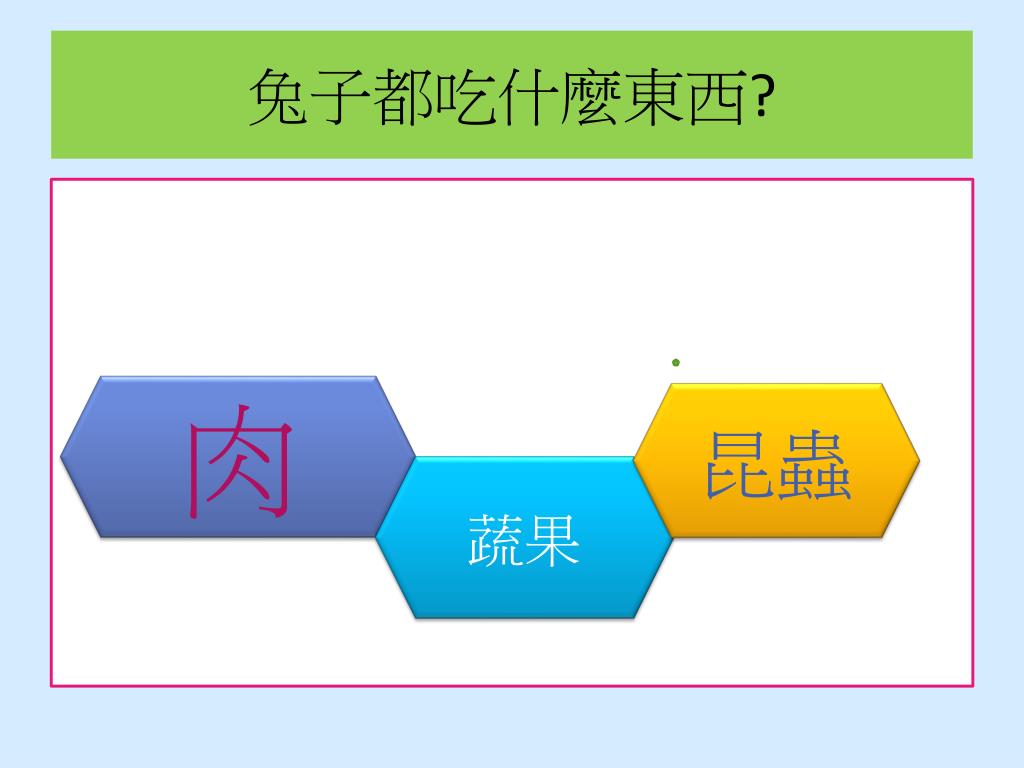 兔子都吃什麼東西?

肉

蔬果

昆蟲